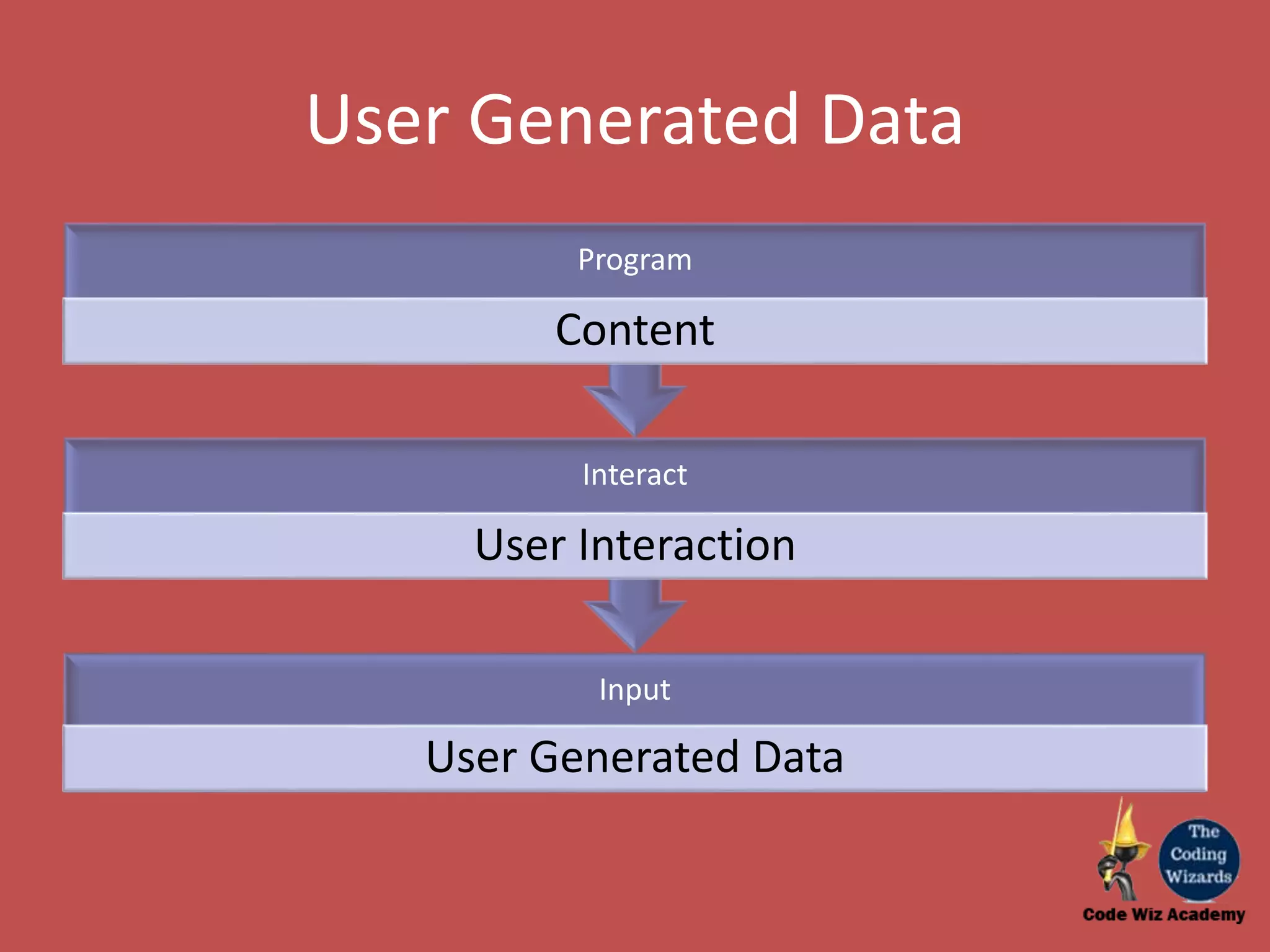 User Generated Data

Program

Content

Interact

User Interaction

Input

User Generated Data

The Coding Wizards

Code Wiz Academy